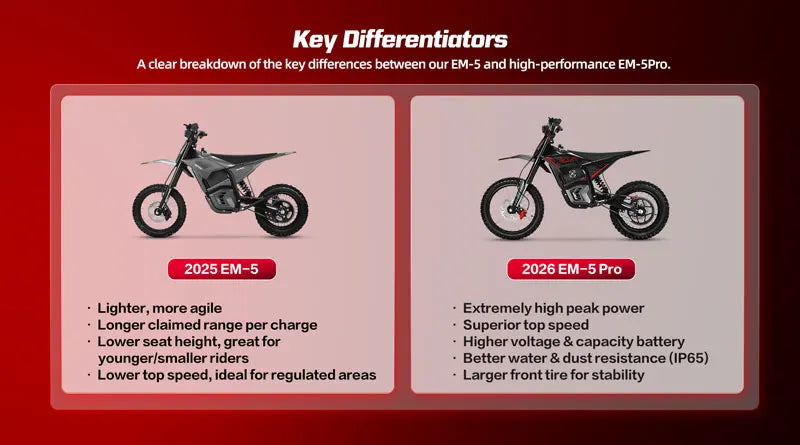 Key Differentiators

A clear breakdown of the key differences between our EM-5 and high-performance EM-5Pro.

2025 EM-5

· Lighter, more agile
· Longer claimed range per charge
· Lower seat height, great for younger/smaller riders
· Lower top speed, ideal for regulated areas

2026 EM-5 Pro

· Extremely high peak power
· Superior top speed
· Higher voltage & capacity battery
· Better water & dust resistance (IP65)
· Larger front tire for stability